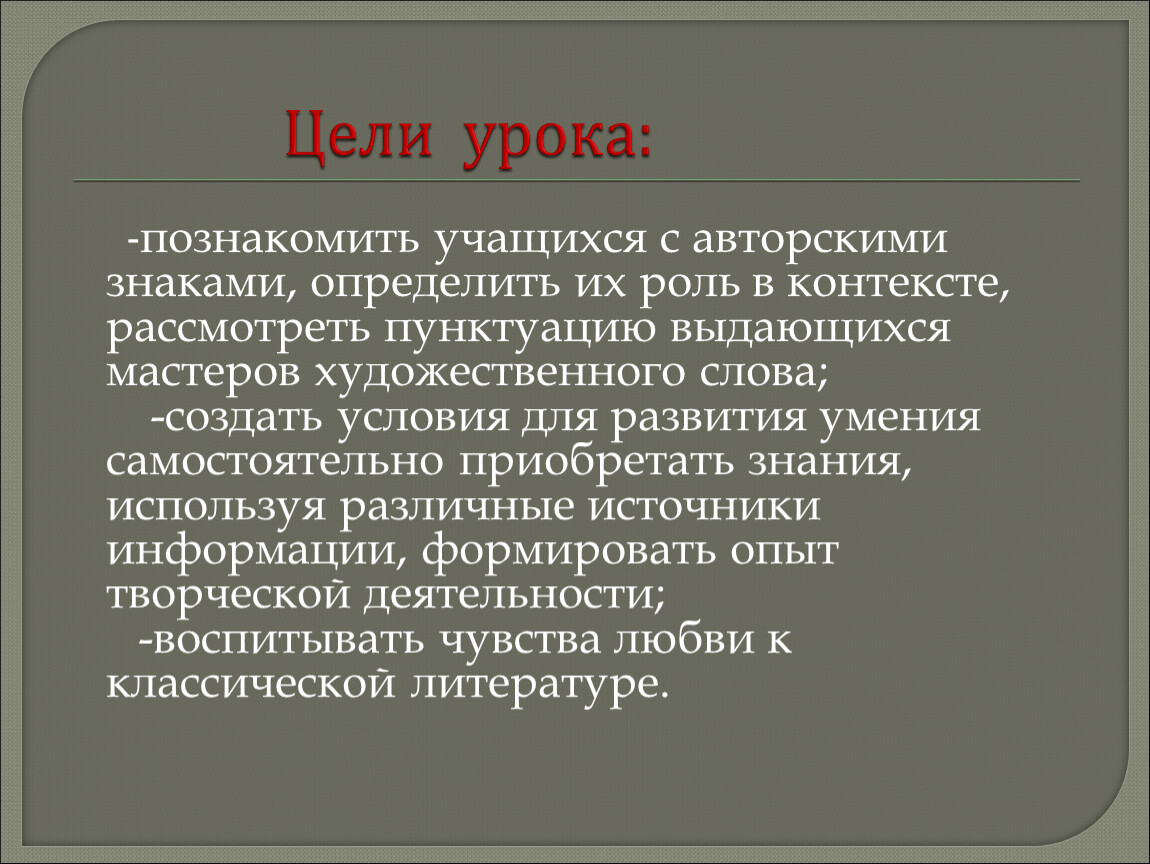 Цели урока:

-познакомить учащихся с авторскими знаками, определить их роль в контексте, рассмотреть пунктуацию выдающихся мастеров художественного слова;

-создать условия для развития умения самостоятельно приобретать знания, используя различные источники информации, формировать опыт творческой деятельности;

-воспитывать чувства любви к классической литературе.